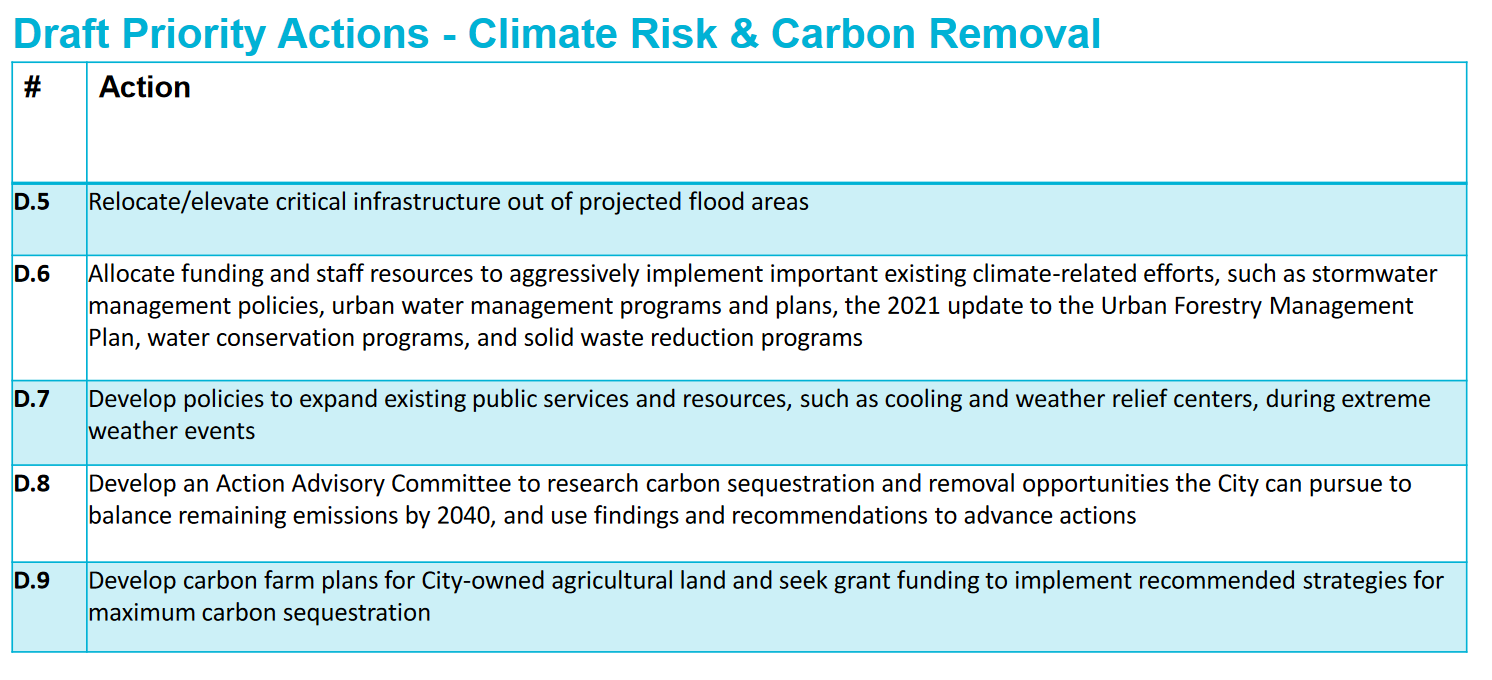 Draft Priority Actions - Climate Risk & Carbon Removal

| # | Action |
|---|---|
| D.5 | Relocate/elevate critical infrastructure out of projected flood areas |
| D.6 | Allocate funding and staff resources to aggressively implement important existing climate-related efforts, such as stormwater management policies, urban water management programs and plans, the 2021 update to the Urban Forestry Management Plan, water conservation programs, and solid waste reduction programs |
| D.7 | Develop policies to expand existing public services and resources, such as cooling and weather relief centers, during extreme weather events |
| D.8 | Develop an Action Advisory Committee to research carbon sequestration and removal opportunities the City can pursue to balance remaining emissions by 2040, and use findings and recommendations to advance actions |
| D.9 | Develop carbon farm plans for City-owned agricultural land and seek grant funding to implement recommended strategies for maximum carbon sequestration |